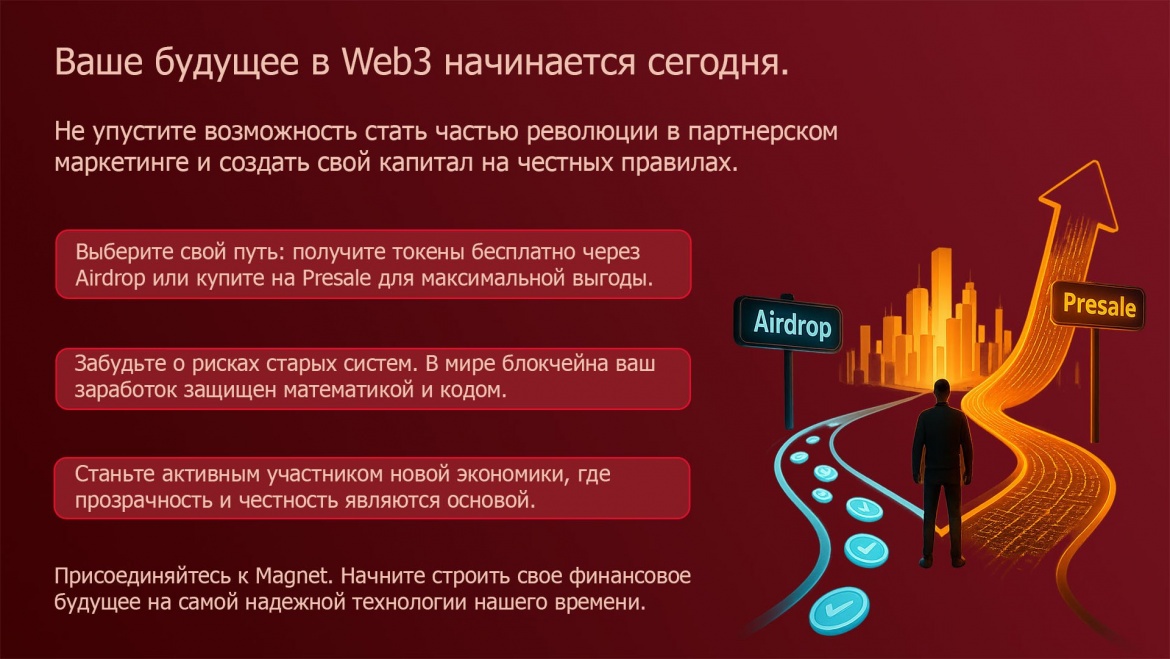 Ваше будущее в Web3 начинается сегодня.

Не упустите возможность стать частью революции в партнерском маркетинге и создать свой капитал на честных правилах.

Выберите свой путь: получите токены бесплатно через Airdrop или купите на Presale для максимальной выгоды.

Забудьте о рисках старых систем. В мире блокчейна ваш заработок защищен математикой и кодом.

Станьте активным участником новой экономики, где прозрачность и честность являются основой.

Присоединяйтесь к Magnet. Начните строить свое финансовое будущее на самой надежной технологии нашего времени.

Airdrop

Presale